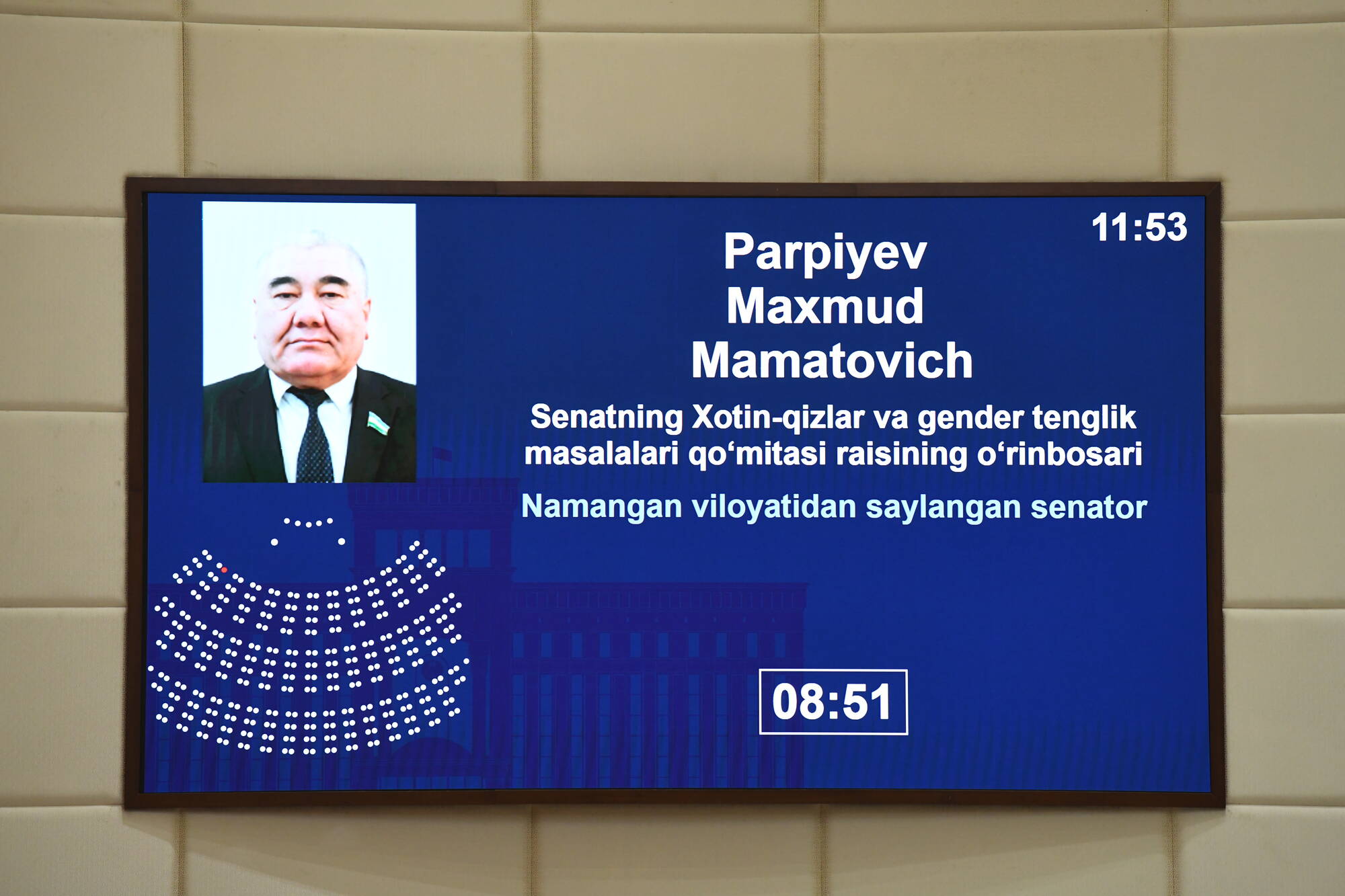 11:53

Parpiyev
Maxmud
Mamatovich

Senatning Xotin-qizlar va gender tenglik masalalari qo‘mitasi raisining o‘rinbosari

Namangan viloyatidan saylangan senator

08:51